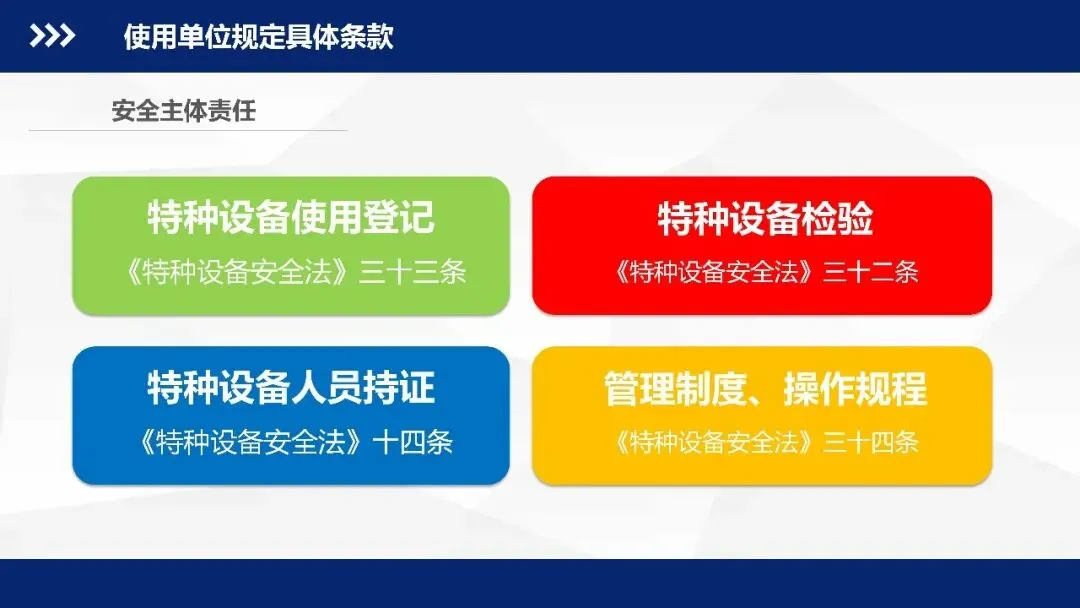 使用单位规定具体条款

安全主体责任

特种设备使用登记
《特种设备安全法》三十三条

特种设备检验
《特种设备安全法》三十二条

特种设备人员持证
《特种设备安全法》十四条

管理制度、操作规程
《特种设备安全法》三十四条